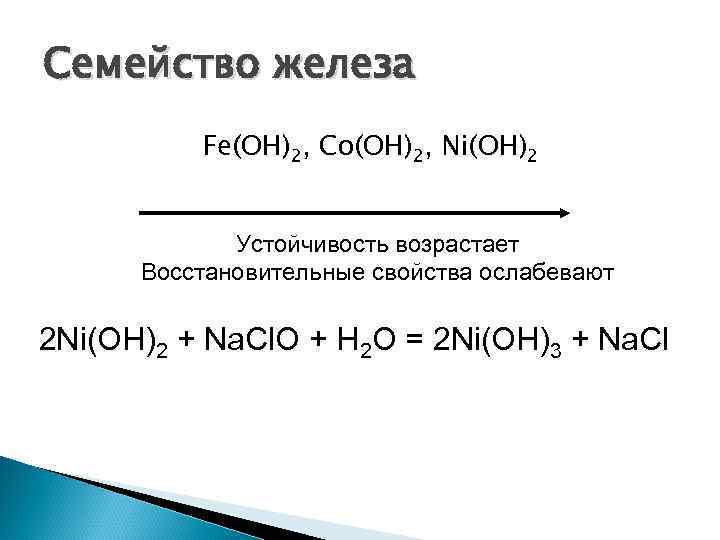 Семейство железа

$Fe(OH)_2$, $Co(OH)_2$, $Ni(OH)_2$

Устойчивость возрастает
Восстановительные свойства ослабевают

$2Ni(OH)_2 + NaClO + H_2O = 2Ni(OH)_3 + NaCl$